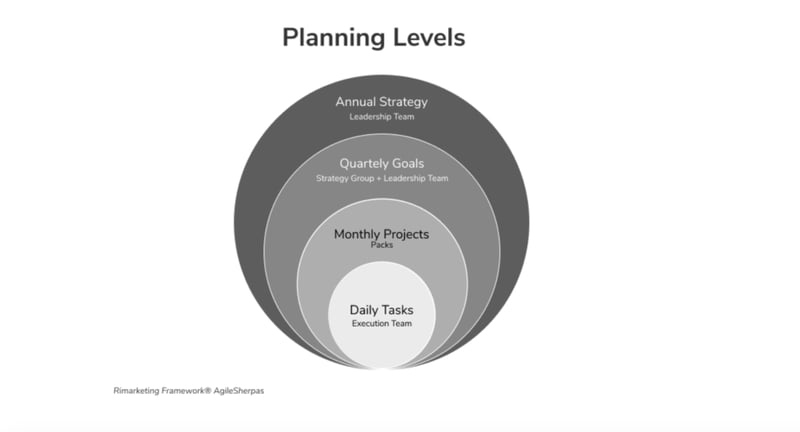 Planning Levels

Annual Strategy
Leadership Team

Quartely Goals
Strategy Group + Leadership Team

Monthly Projects
Packs

Daily Tasks
Execution Team

Rimarketing Framework® AgileSherpas